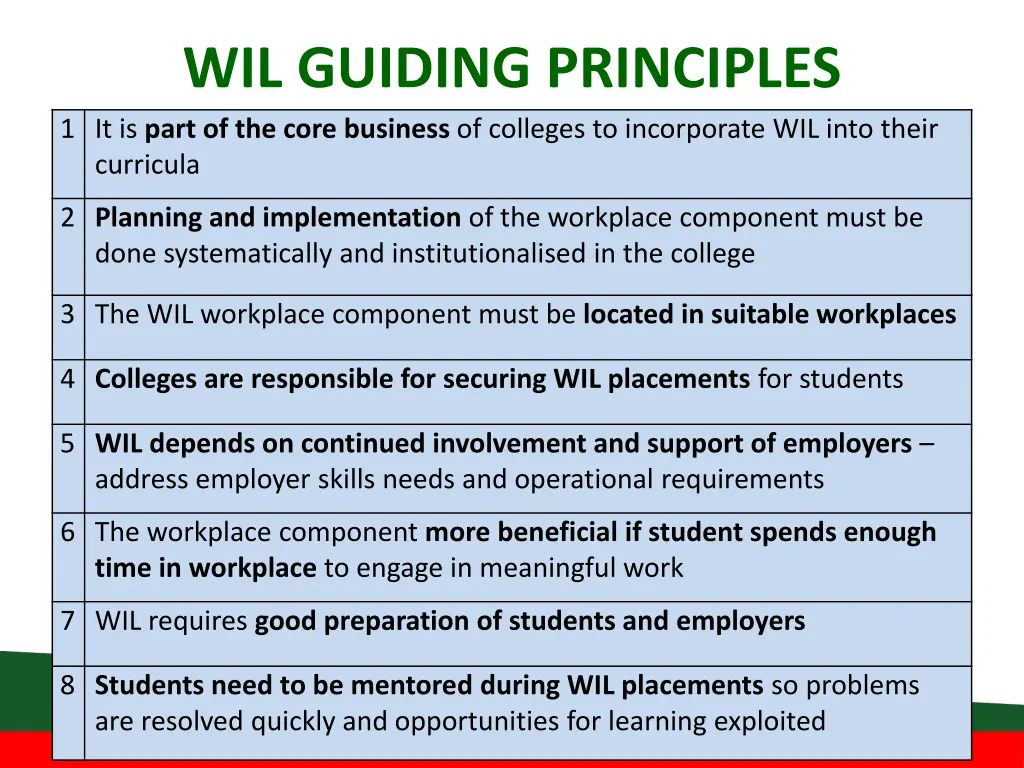 WIL GUIDING PRINCIPLES

| | |
|---|---|
| 1 | It is part of the core business of colleges to incorporate WIL into their curricula |
| 2 | Planning and implementation of the workplace component must be done systematically and institutionalised in the college |
| 3 | The WIL workplace component must be located in suitable workplaces |
| 4 | Colleges are responsible for securing WIL placements for students |
| 5 | WIL depends on continued involvement and support of employers – address employer skills needs and operational requirements |
| 6 | The workplace component more beneficial if student spends enough time in workplace to engage in meaningful work |
| 7 | WIL requires good preparation of students and employers |
| 8 | Students need to be mentored during WIL placements so problems are resolved quickly and opportunities for learning exploited |